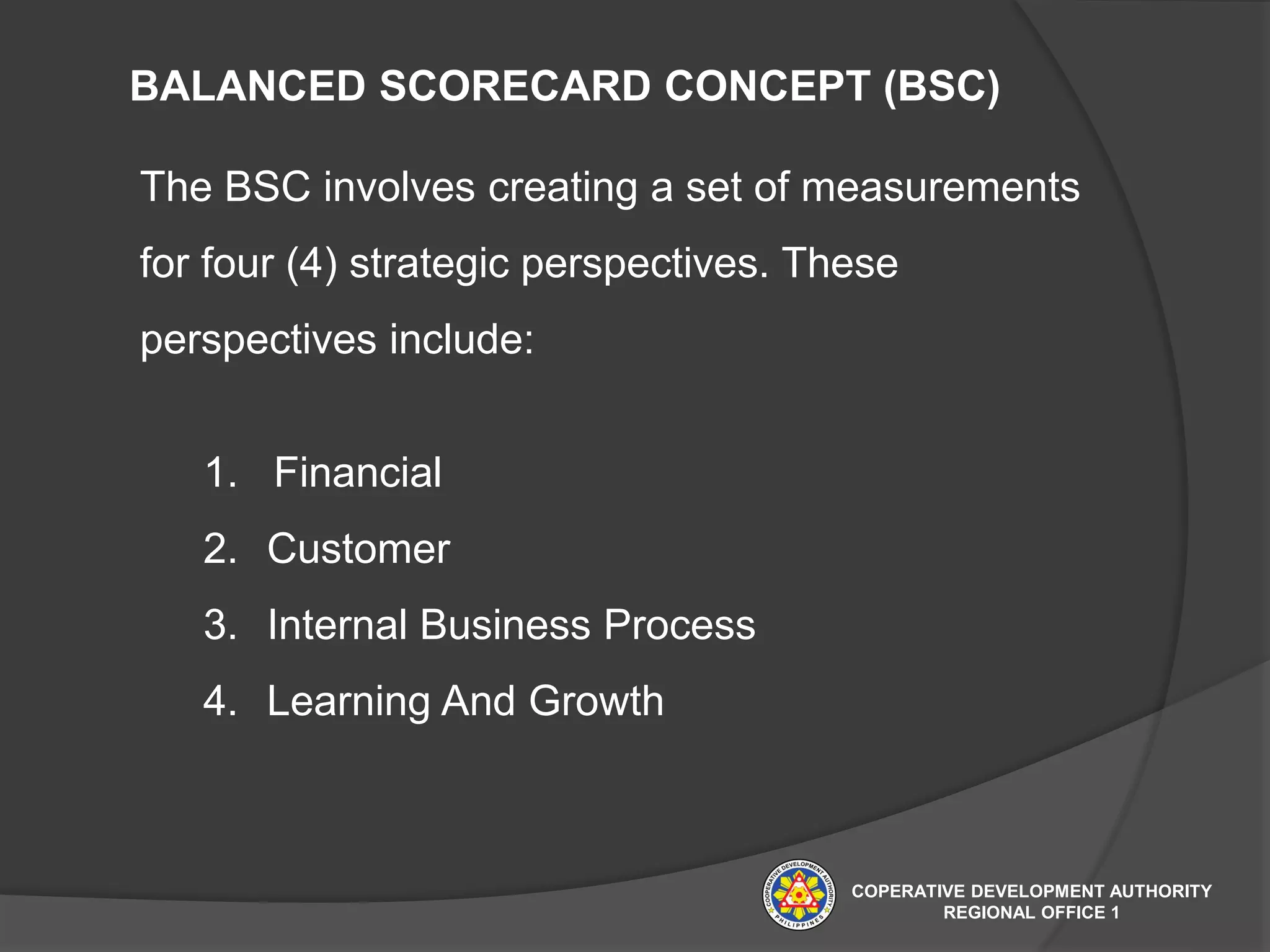 BALANCED SCORECARD CONCEPT (BSC)

The BSC involves creating a set of measurements for four (4) strategic perspectives. These perspectives include:

1. Financial
2. Customer
3. Internal Business Process
4. Learning And Growth

COOPERATIVE DEVELOPMENT AUTHORITY
PHILIPPINES

COPERATIVE DEVELOPMENT AUTHORITY
REGIONAL OFFICE 1